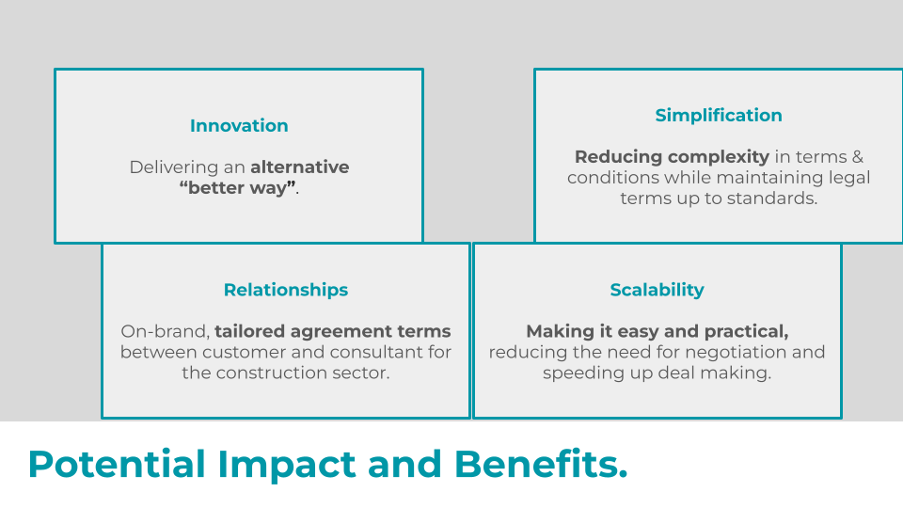 Innovation

Delivering an alternative "better way".

Simplification

Reducing complexity in terms & conditions while maintaining legal terms up to standards.

Relationships

On-brand, tailored agreement terms between customer and consultant for the construction sector.

Scalability

Making it easy and practical, reducing the need for negotiation and speeding up deal making.

Potential Impact and Benefits.